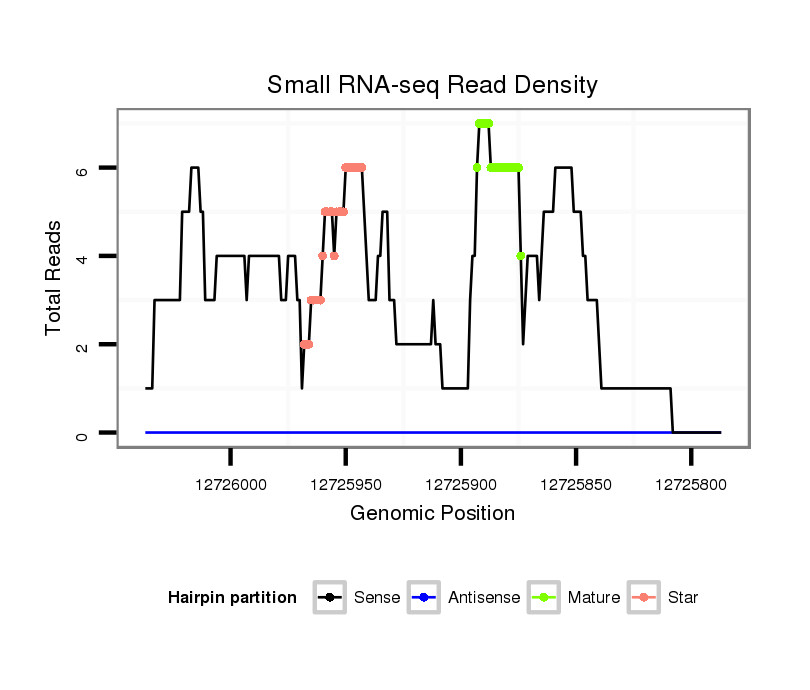 Small RNA-seq Read Density

Total Reads

6
4
2
0

12726000
12725950
12725900
12725850
12725800

Genomic Position

Hairpin partition
Sense
Antisense
Mature
Star